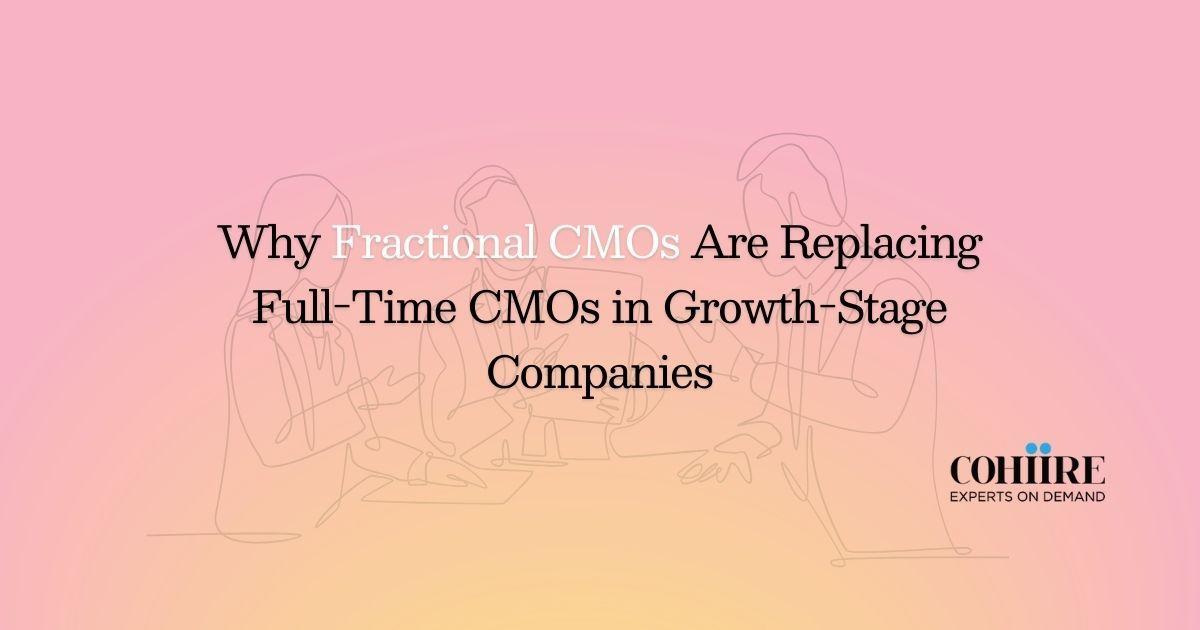 Why Fractional CMOs Are Replacing Full-Time CMOs in Growth-Stage Companies

COHIIRE
EXPERTS ON DEMAND